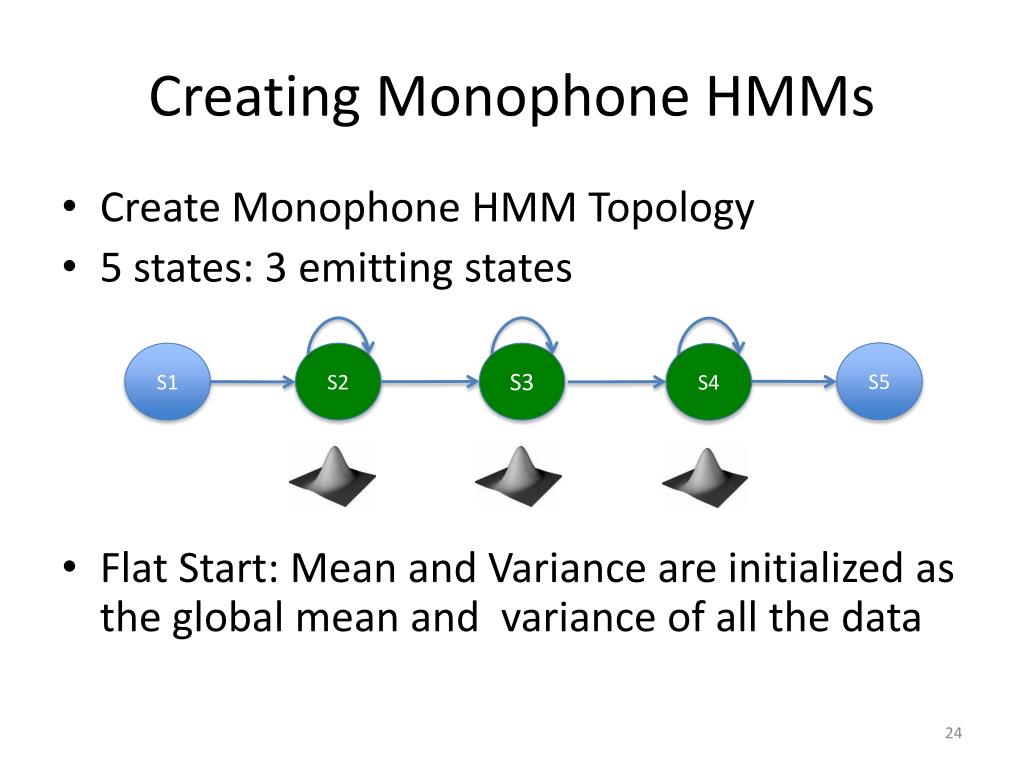 Creating Monophone HMMs

• Create Monophone HMM Topology
• 5 states: 3 emitting states

S1
S2
S3
S4
S5

• Flat Start: Mean and Variance are initialized as the global mean and variance of all the data

24